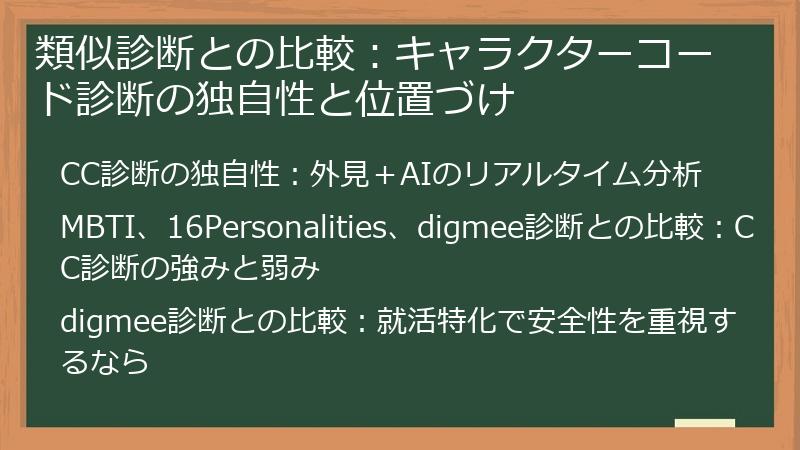 類似診断との比較：キャラクターコード診断の独自性と位置づけ

CC診断の独自性：外見＋AIのリアルタイム分析

MBTI、16Personalities、digmee診断との比較：CC診断の強みと弱み

digmee診断との比較：就活特化で安全性を重視するなら